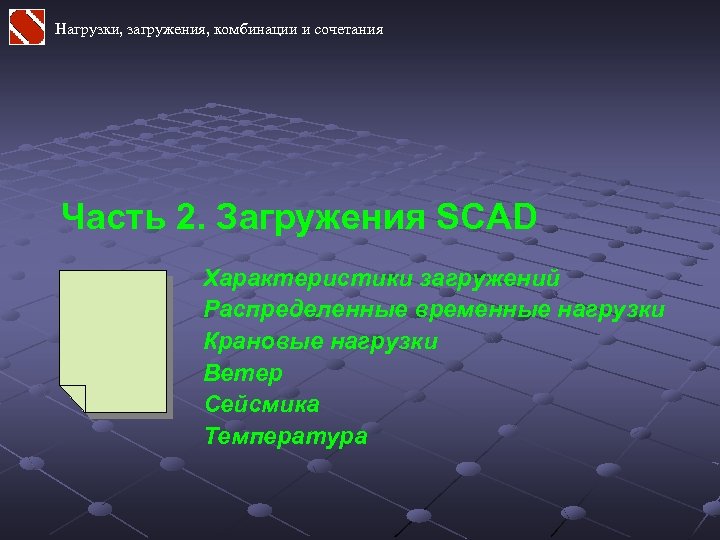 Нагрузки, загружения, комбинации и сочетания

Часть 2. Загружения SCAD

Характеристики загружений
Распределенные временные нагрузки
Крановые нагрузки
Ветер
Сейсмика
Температура